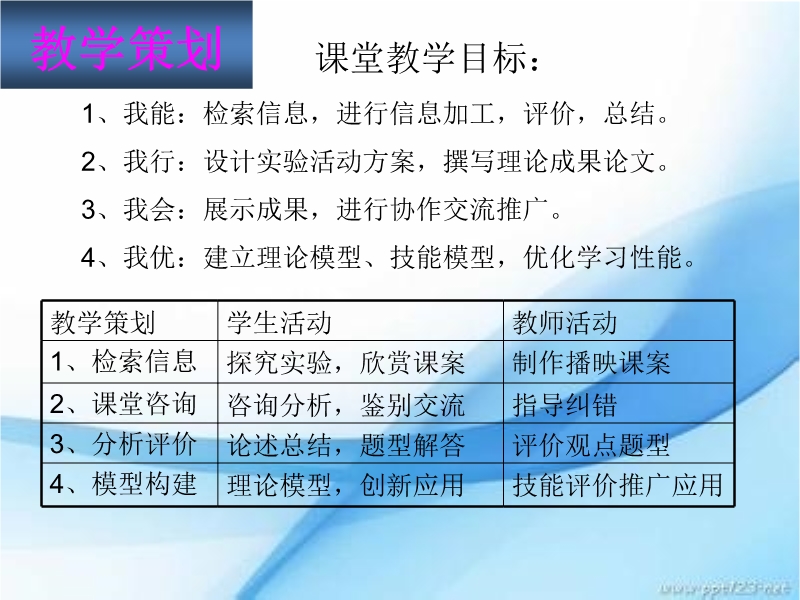 教学策划

课堂教学目标：

1、我能：检索信息，进行信息加工，评价，总结。

2、我行：设计实验活动方案，撰写理论成果论文。

3、我会：展示成果，进行协作交流推广。

4、我优：建立理论模型、技能模型，优化学习性能。

| 教学策划 | 学生活动 | 教师活动 |
|---|---|---|
| 1、检索信息 | 探究实验，欣赏课案 | 制作播映课案 |
| 2、课堂咨询 | 咨询分析，鉴别交流 | 指导纠错 |
| 3、分析评价 | 论述总结，题型解答 | 评价观点题型 |
| 4、模型构建 | 理论模型，创新应用 | 技能评价推广应用 |

www.ppt123.net